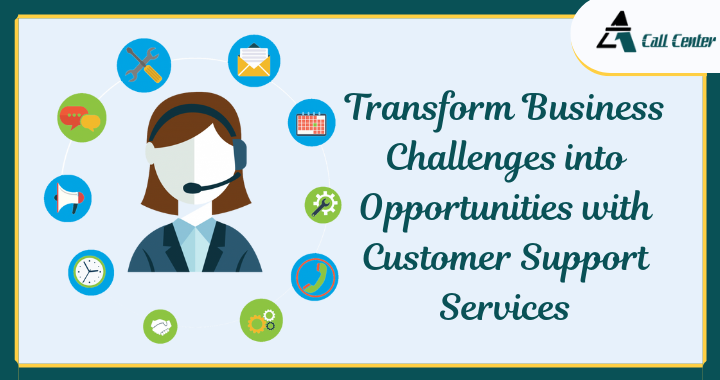 Call Center

Transform Business Challenges into Opportunities with Customer Support Services